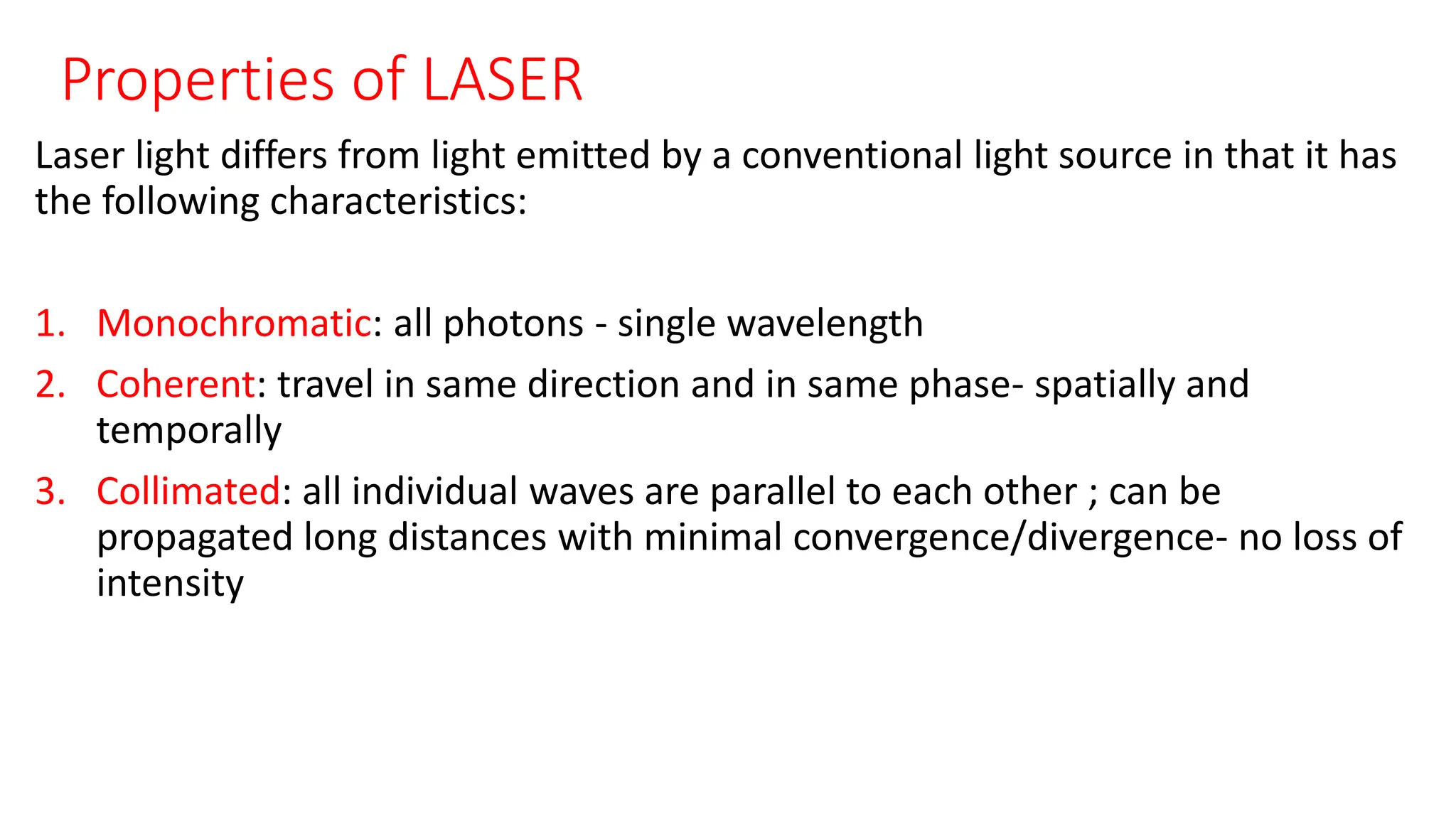 Properties of LASER

Laser light differs from light emitted by a conventional light source in that it has the following characteristics:

1. Monochromatic: all photons - single wavelength
2. Coherent: travel in same direction and in same phase- spatially and temporally
3. Collimated: all individual waves are parallel to each other ; can be propagated long distances with minimal convergence/divergence- no loss of intensity